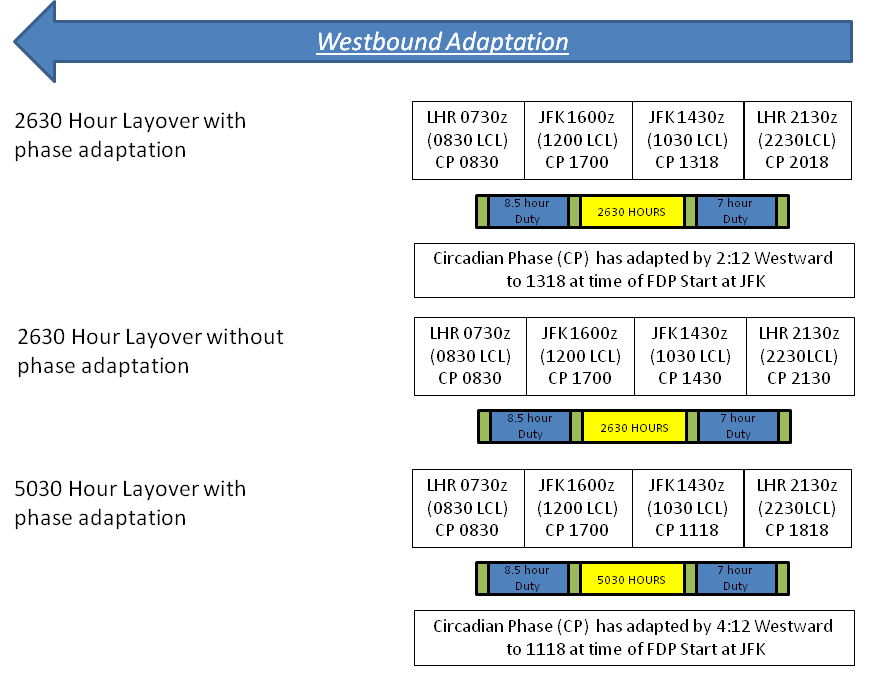 Westbound Adaptation

2630 Hour Layover with phase adaptation

| LHR 0730z (0830 LCL) CP 0830 | JFK 1600z (1200 LCL) CP 1700 | JFK 1430z (1030 LCL) CP 1318 | LHR 2130z (2230LCL) CP 2018 |
|---|---|---|---|

8.5 hour Duty
2630 HOURS
7 hour Duty

Circadian Phase (CP) has adapted by 2:12 Westward to 1318 at time of FDP Start at JFK

2630 Hour Layover without phase adaptation

| LHR 0730z (0830 LCL) CP 0830 | JFK 1600z (1200 LCL) CP 1700 | JFK 1430z (1030 LCL) CP 1430 | LHR 2130z (2230LCL) CP 2130 |
|---|---|---|---|

8.5 hour Duty
2630 HOURS
7 hour Duty

5030 Hour Layover with phase adaptation

| LHR 0730z (0830 LCL) CP 0830 | JFK 1600z (1200 LCL) CP 1700 | JFK 1430z (1030 LCL) CP 1118 | LHR 2130z (2230LCL) CP 1818 |
|---|---|---|---|

8.5 hour Duty
5030 HOURS
7 hour Duty

Circadian Phase (CP) has adapted by 4:12 Westward to 1118 at time of FDP Start at JFK